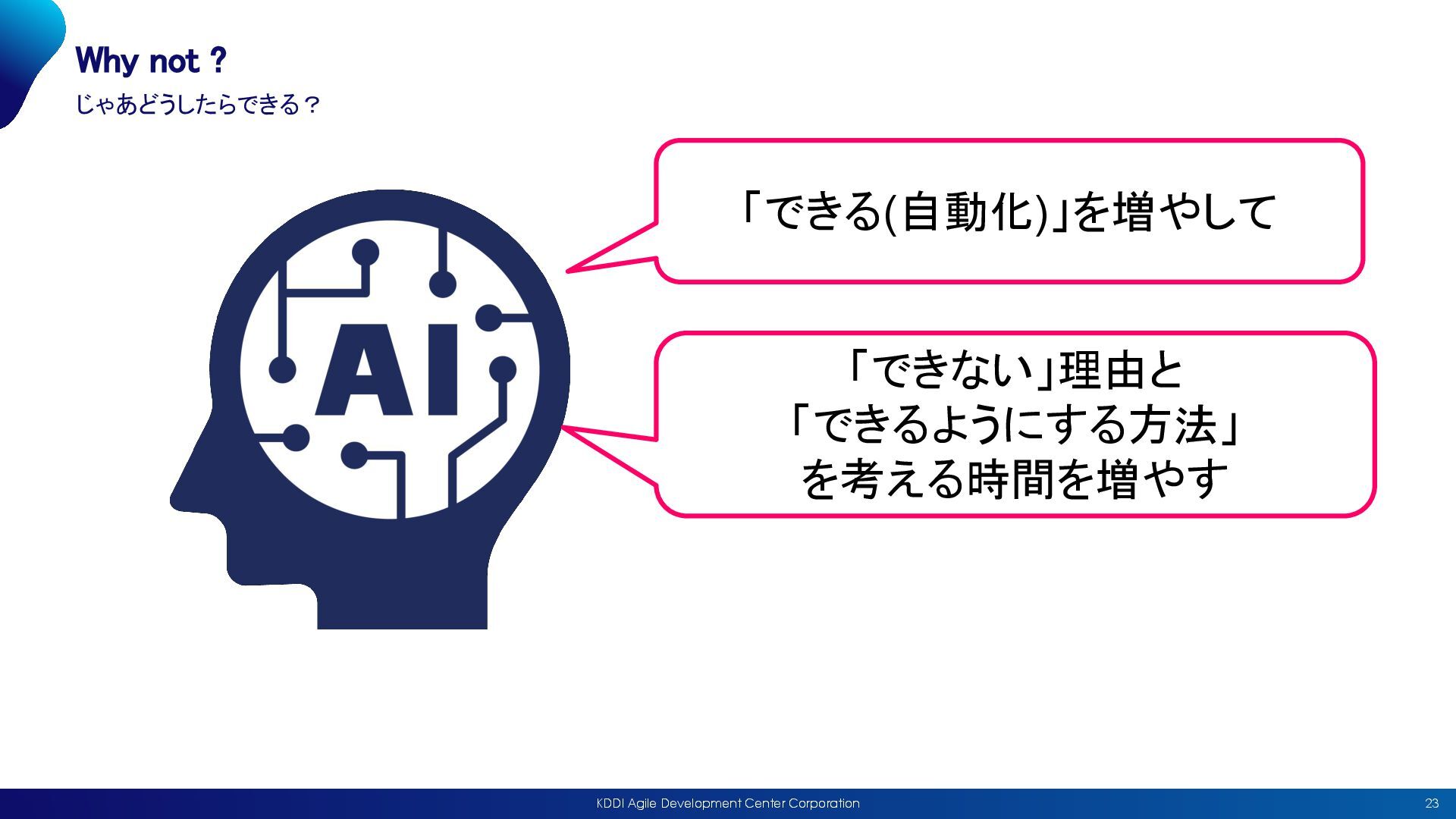 Why not ?

じゃあどうしたらできる？

AI

「できる(自動化)」を増やして

「できない」理由と
「できるようにする方法」
を考える時間を増やす

KDDI Agile Development Center Corporation

23